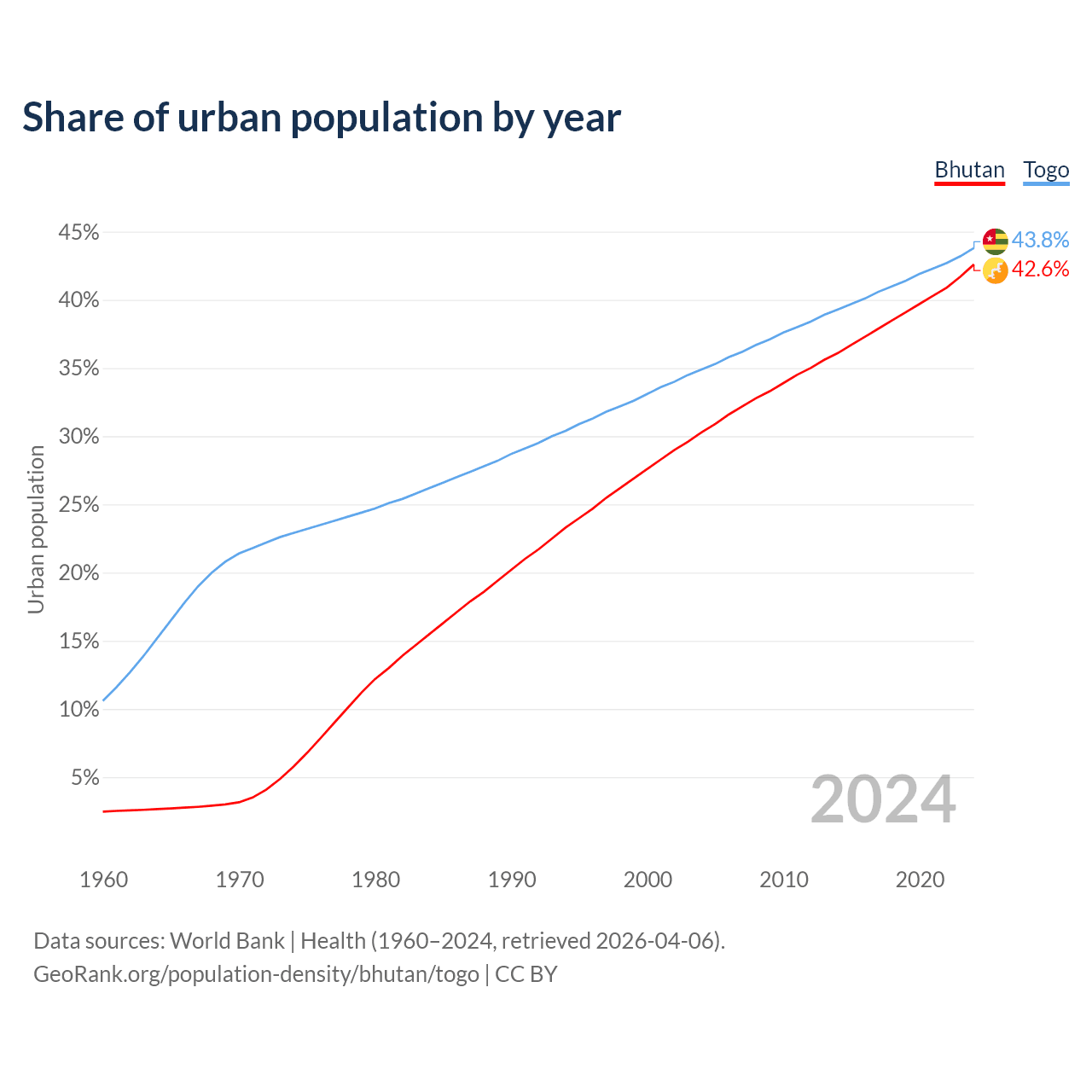 Share of urban population by year

Bhutan Togo

45%
40%
35%
30%
25%
20%
15%
10%
5%

Urban population

43.8%
42.6%

2024

1960 1970 1980 1990 2000 2010 2020

Data sources: World Bank | Health (1960–2024, retrieved 2026-04-06).
GeoRank.org/population-density/bhutan/togo | CC BY